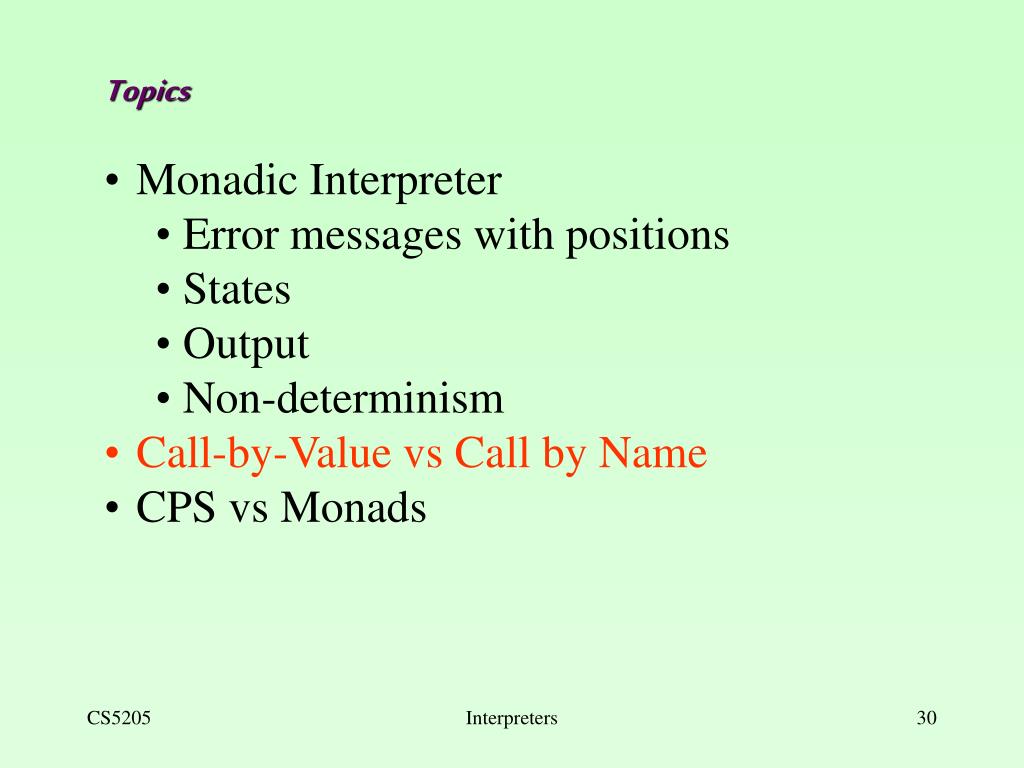 Topics

• Monadic Interpreter
  • Error messages with positions
  • States
  • Output
  • Non-determinism
• Call-by-Value vs Call by Name
• CPS vs Monads

CS5205

Interpreters

30